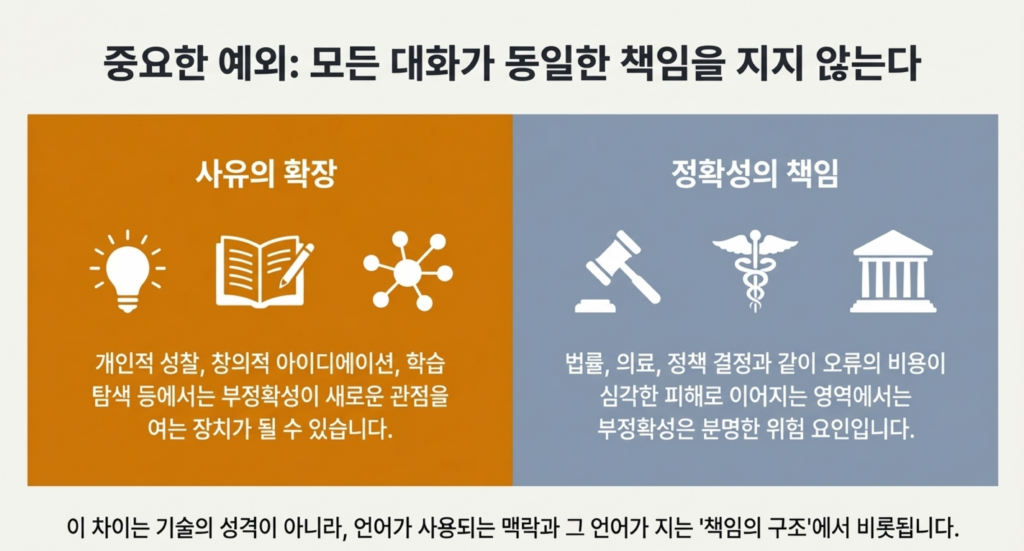 중요한 예외: 모든 대화가 동일한 책임을 지지 않는다

사유의 확장

개인적 성찰, 창의적 아이디에이션, 학습 탐색 등에서는 부정확성이 새로운 관점을 여는 장치가 될 수 있습니다.

정확성의 책임

법률, 의료, 정책 결정과 같이 오류의 비용이 심각한 피해로 이어지는 영역에서는 부정확성은 분명한 위험 요인입니다.

이 차이는 기술의 성격이 아니라, 언어가 사용되는 맥락과 그 언어가 지는 '책임의 구조'에서 비롯됩니다.